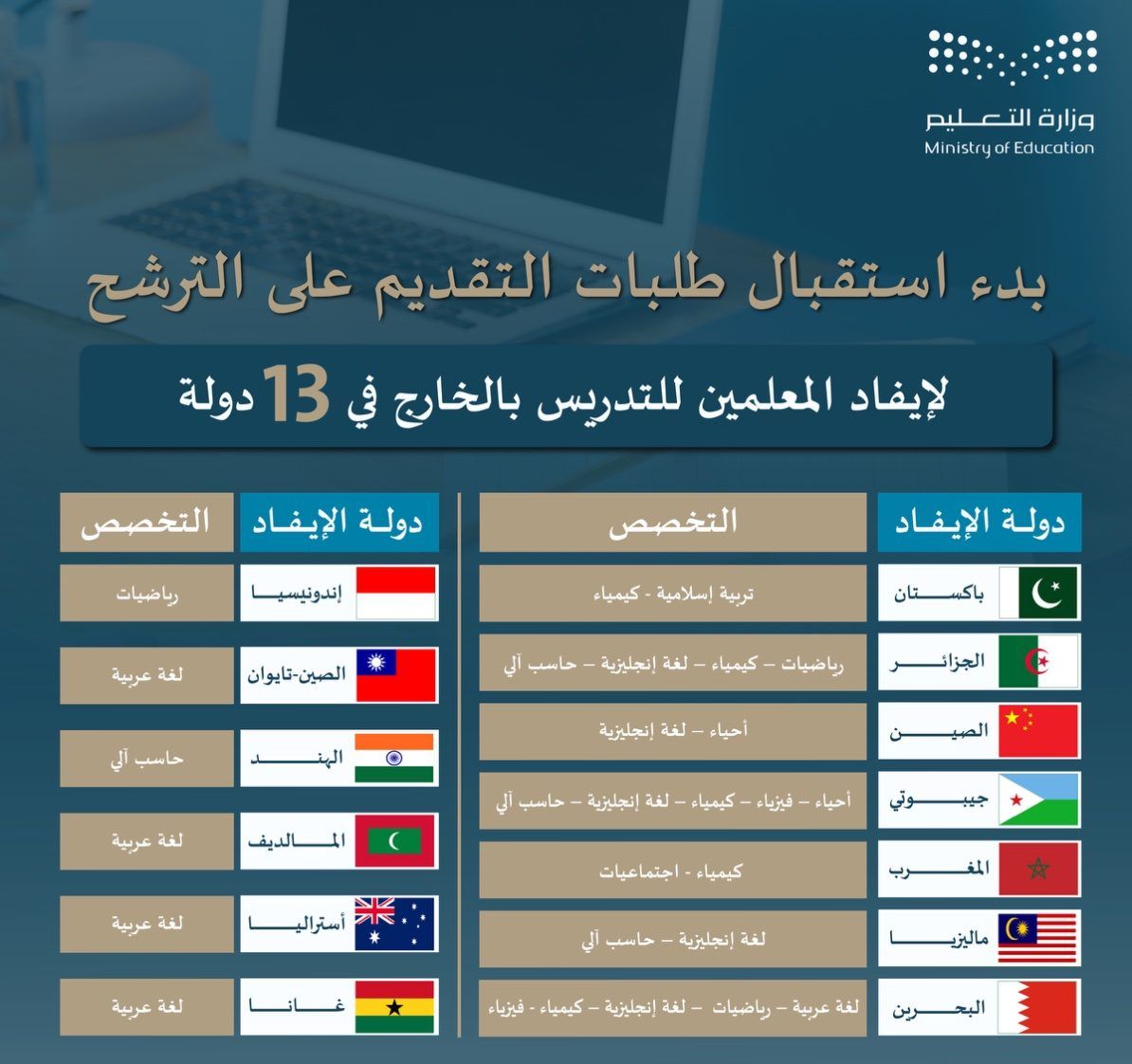 وزارة التعليم
Ministry of Education

بدء استقبال طلبات التقديم على الترشح

لإيفاد المعلمين للتدريس بالخارج في 13 دولة

| دولة الإيفاد | التخصص |
|---|---|
| باكستان | تربية إسلامية - كيمياء |
| الجزائر | رياضيات – كيمياء – لغة إنجليزية – حاسب آلي |
| الصين | أحياء – لغة إنجليزية |
| جيبوتي | أحياء – فيزياء – كيمياء – لغة إنجليزية – حاسب آلي |
| المغرب | كيمياء - اجتماعيات |
| ماليزيا | لغة إنجليزية – حاسب آلي |
| البحرين | لغة عربية – رياضيات – لغة إنجليزية – كيمياء - فيزياء |

| دولة الإيفاد | التخصص |
|---|---|
| إندونيسيا | رياضيات |
| الصين-تايوان | لغة عربية |
| الهند | حاسب آلي |
| المالديف | لغة عربية |
| أستراليا | لغة عربية |
| غانا | لغة عربية |